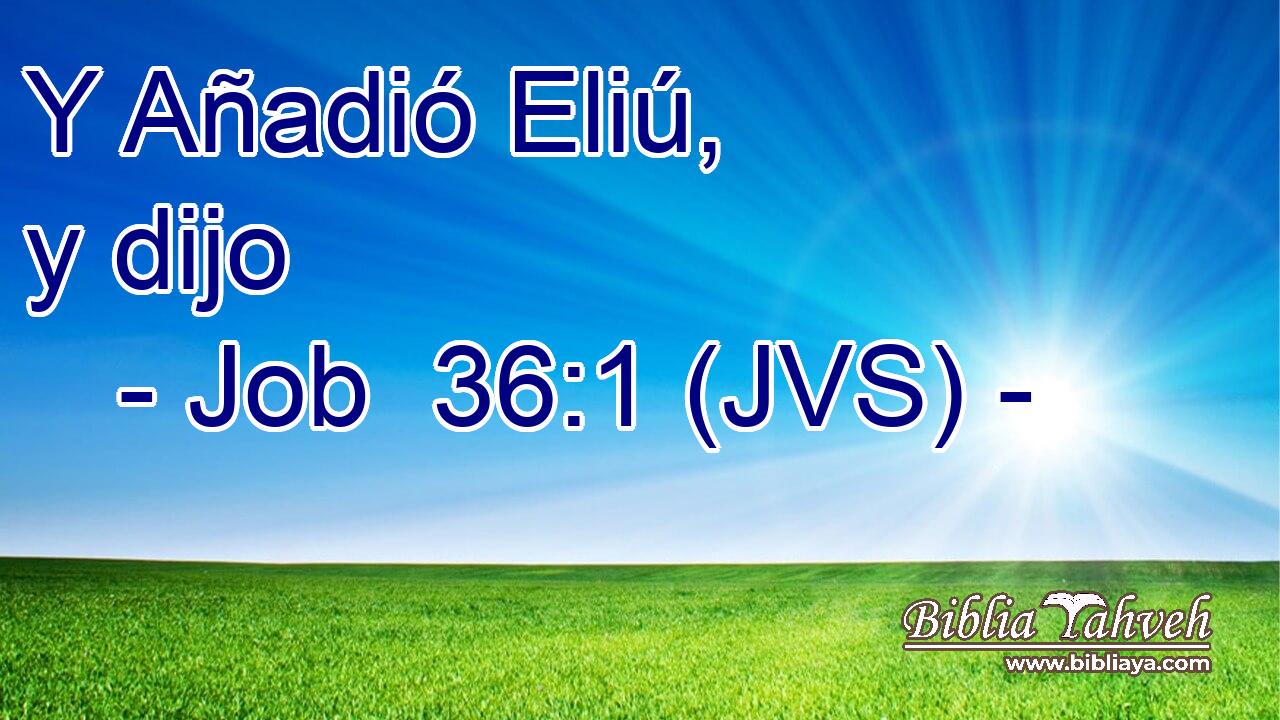 Y Añadió Eliú, y dijo
- Job 36:1 (JVS) -

Biblia Yahveh
www.bibliaya.com